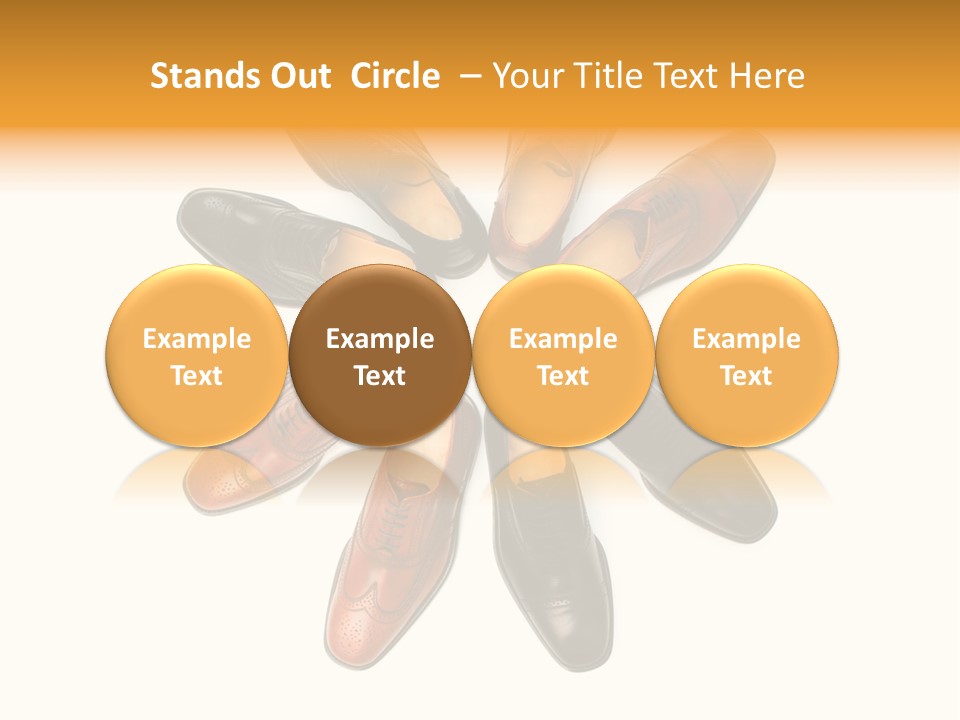 Stands Out Circle – Your Title Text Here

Example Text

Example Text

Example Text

Example Text